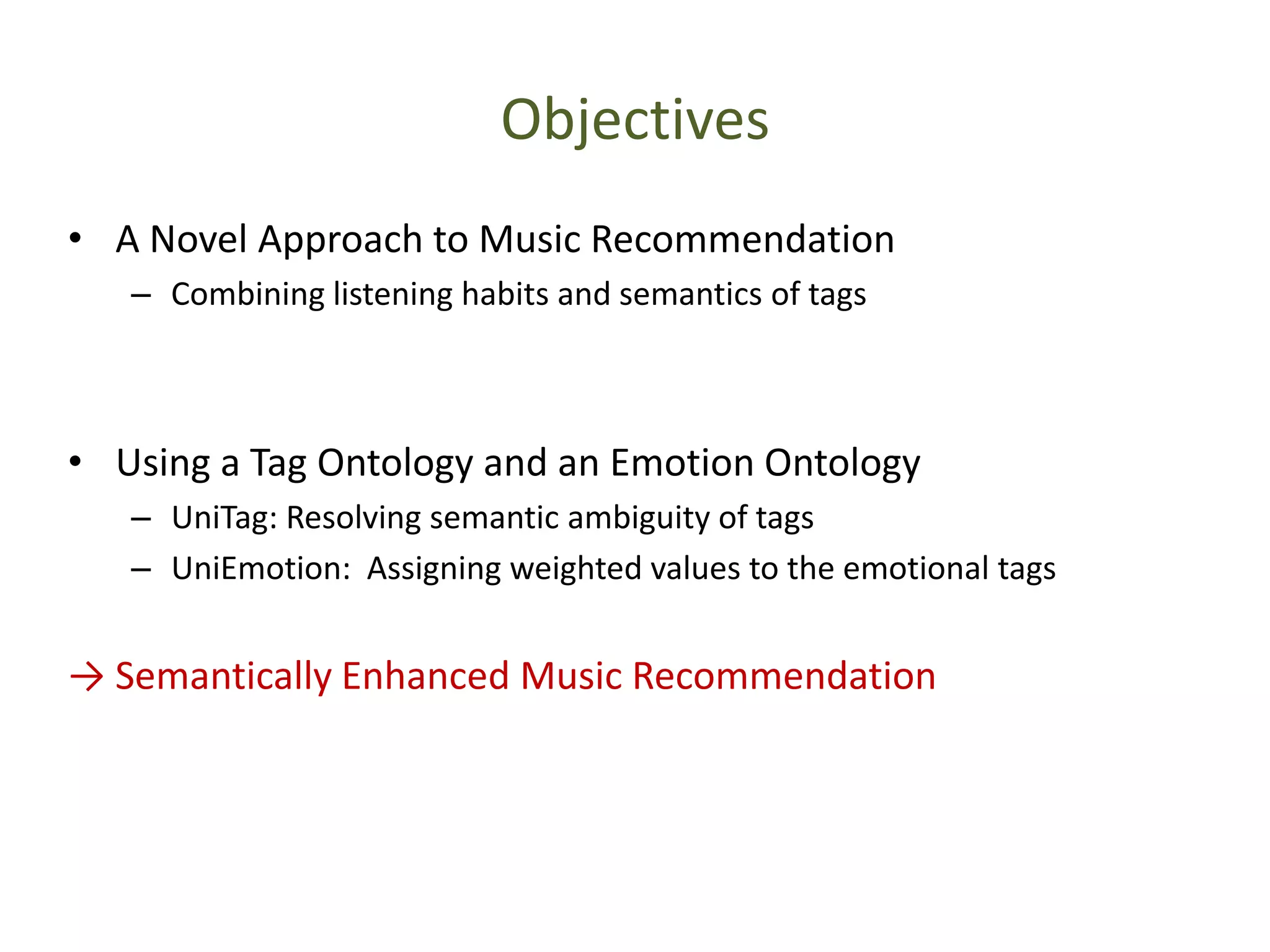 Objectives

• A Novel Approach to Music Recommendation
– Combining listening habits and semantics of tags

• Using a Tag Ontology and an Emotion Ontology
– UniTag: Resolving semantic ambiguity of tags
– UniEmotion: Assigning weighted values to the emotional tags

→ Semantically Enhanced Music Recommendation